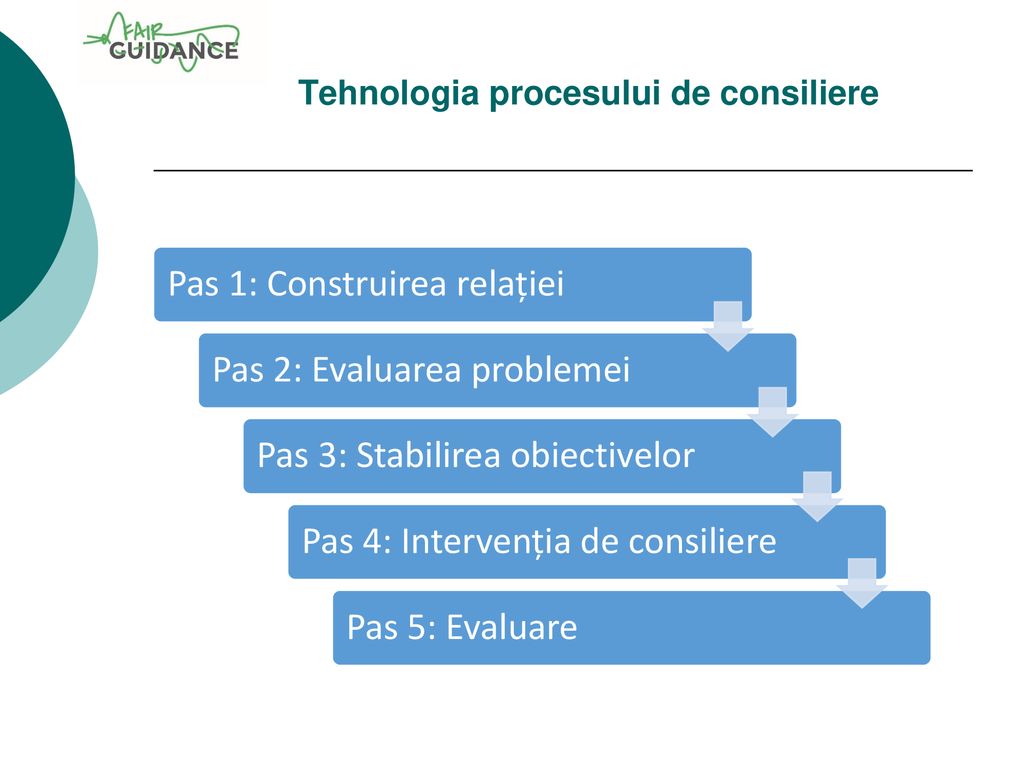 FAIR GUIDANCE

Tehnologia procesului de consiliere

Pas 1: Construirea relației

Pas 2: Evaluarea problemei

Pas 3: Stabilirea obiectivelor

Pas 4: Intervenția de consiliere

Pas 5: Evaluare